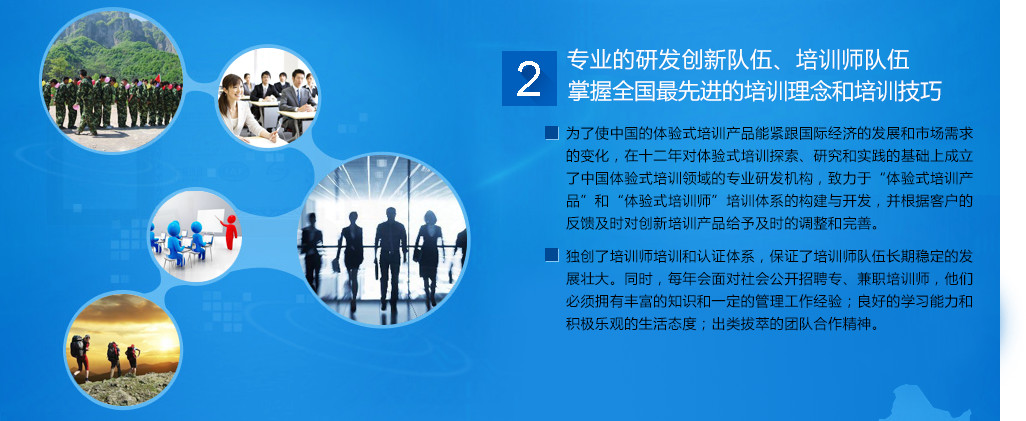 2 专业的研发创新队伍、培训师队伍
掌握全国最先进的培训理念和培训技巧

为了使中国的体验式培训产品能紧跟国际经济的发展和市场需求的变化，在十二年对体验式培训探索、研究和实践的基础上成立了中国体验式培训领域的专业研发机构，致力于“体验式培训产品”和“体验式培训师”培训体系的构建与开发，并根据客户的反馈及时对创新培训产品给予及时的调整和完善。

独创了培训师培训和认证体系，保证了培训师队伍长期稳定的发展壮大。同时，每年会面对社会公开招聘专、兼职培训师，他们必须拥有丰富的知识和一定的管理工作经验；良好的学习能力和积极乐观的生活态度；出类拔萃的团队合作精神。